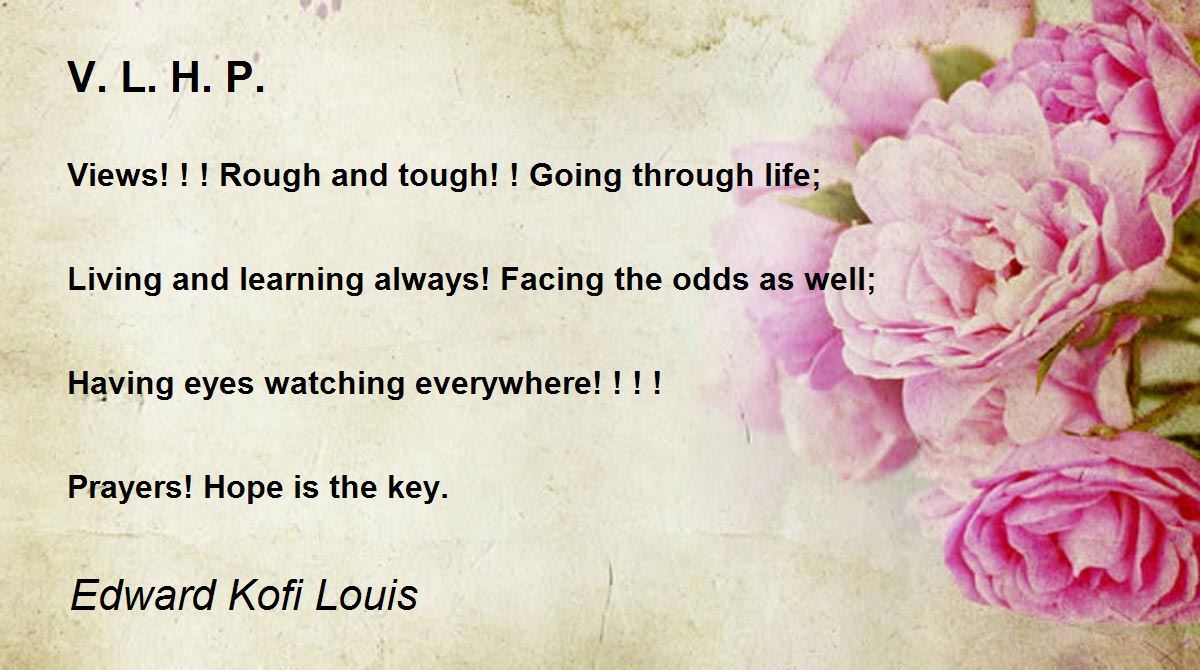 V. L. H. P.

Views! ! ! Rough and tough! ! Going through life;

Living and learning always! Facing the odds as well;

Having eyes watching everywhere! ! ! !

Prayers! Hope is the key.

Edward Kofi Louis